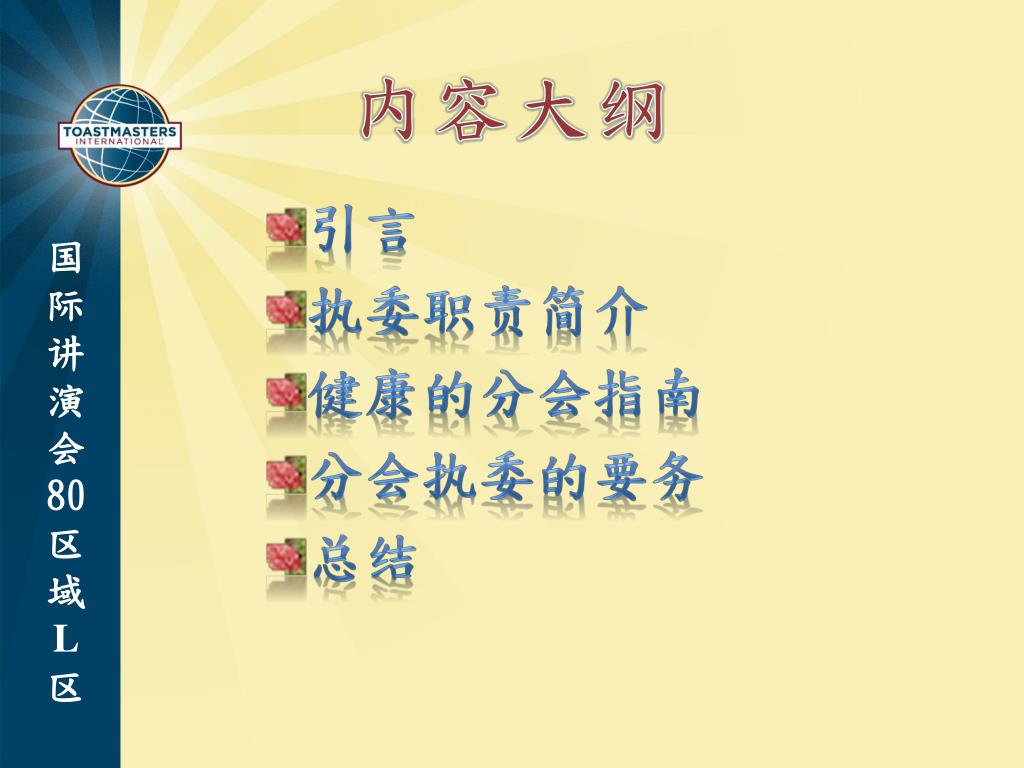 TOASTMASTERS INTERNATIONAL

国际讲演会80区域L区

内容大纲

引言
执委职责简介
健康的分会指南
分会执委的要务
总结